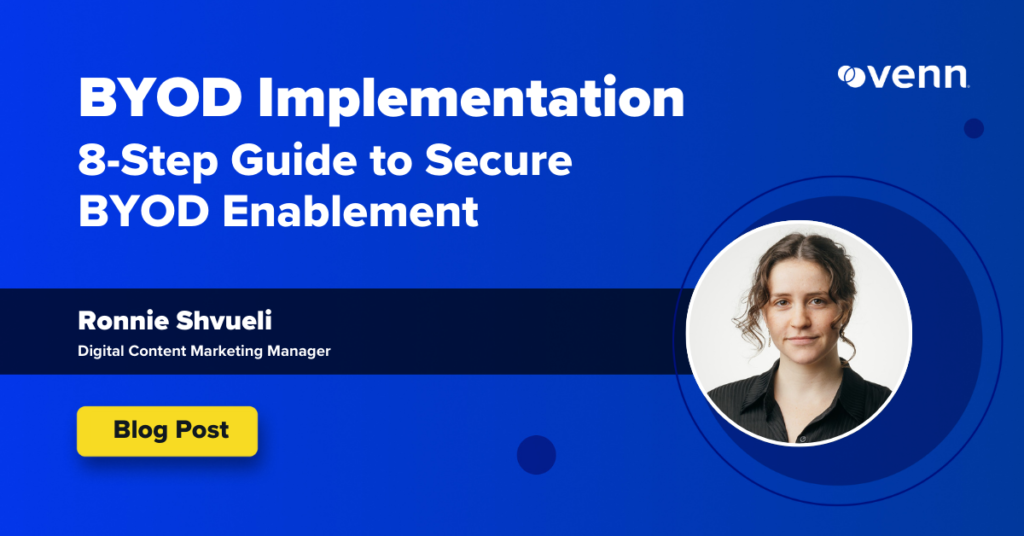 BYOD Implementation
8-Step Guide to Secure BYOD Enablement

venn

Ronnie Shvueli
Digital Content Marketing Manager

Blog Post